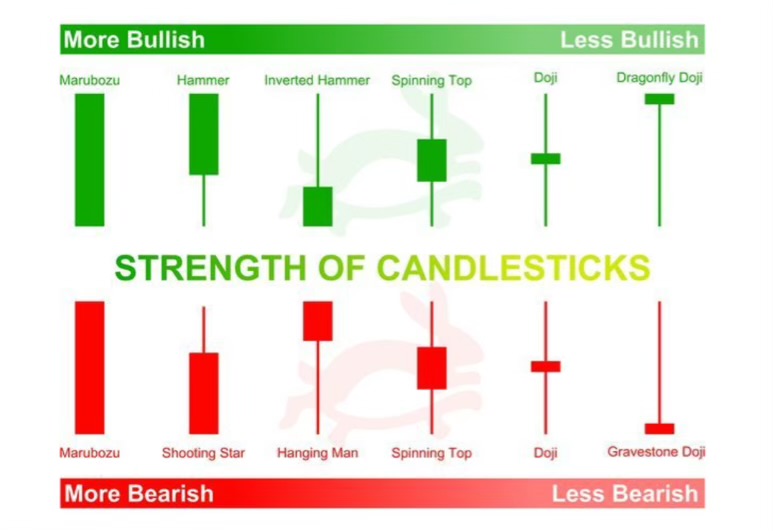 More Bullish Less Bullish

Marubozu Hammer Inverted Hammer Spinning Top Doji Dragonfly Doji

STRENGTH OF CANDLESTICKS

Marubozu Shooting Star Hanging Man Spinning Top Doji Gravestone Doji

More Bearish Less Bearish